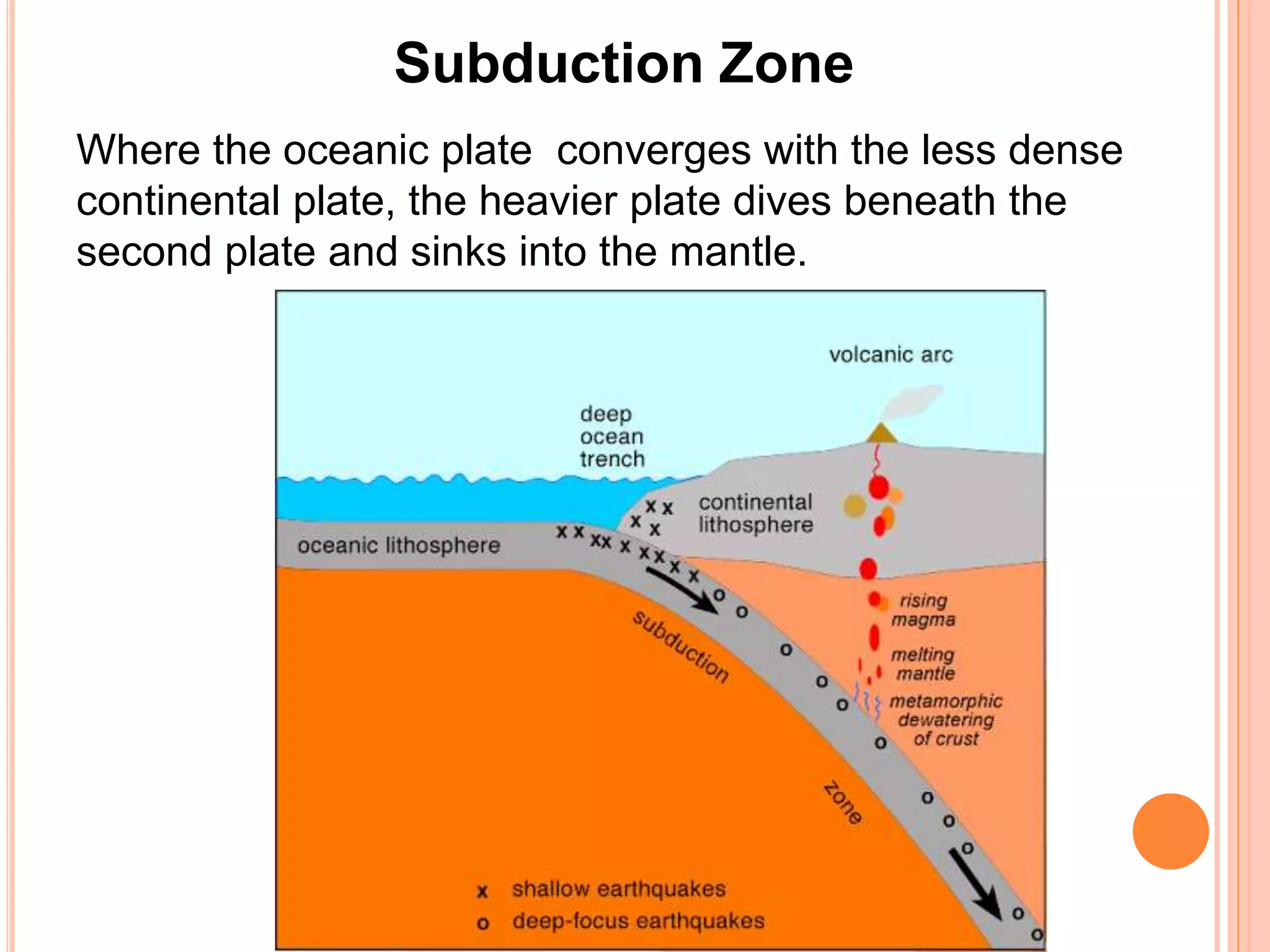 Subduction Zone

Where the oceanic plate converges with the less dense continental plate, the heavier plate dives beneath the second plate and sinks into the mantle.

volcanic arc

deep ocean trench

continental lithosphere

oceanic lithosphere

subduction zone

rising magma

melting mantle

metamorphic dewatering of crust

x shallow earthquakes
o deep-focus earthquakes